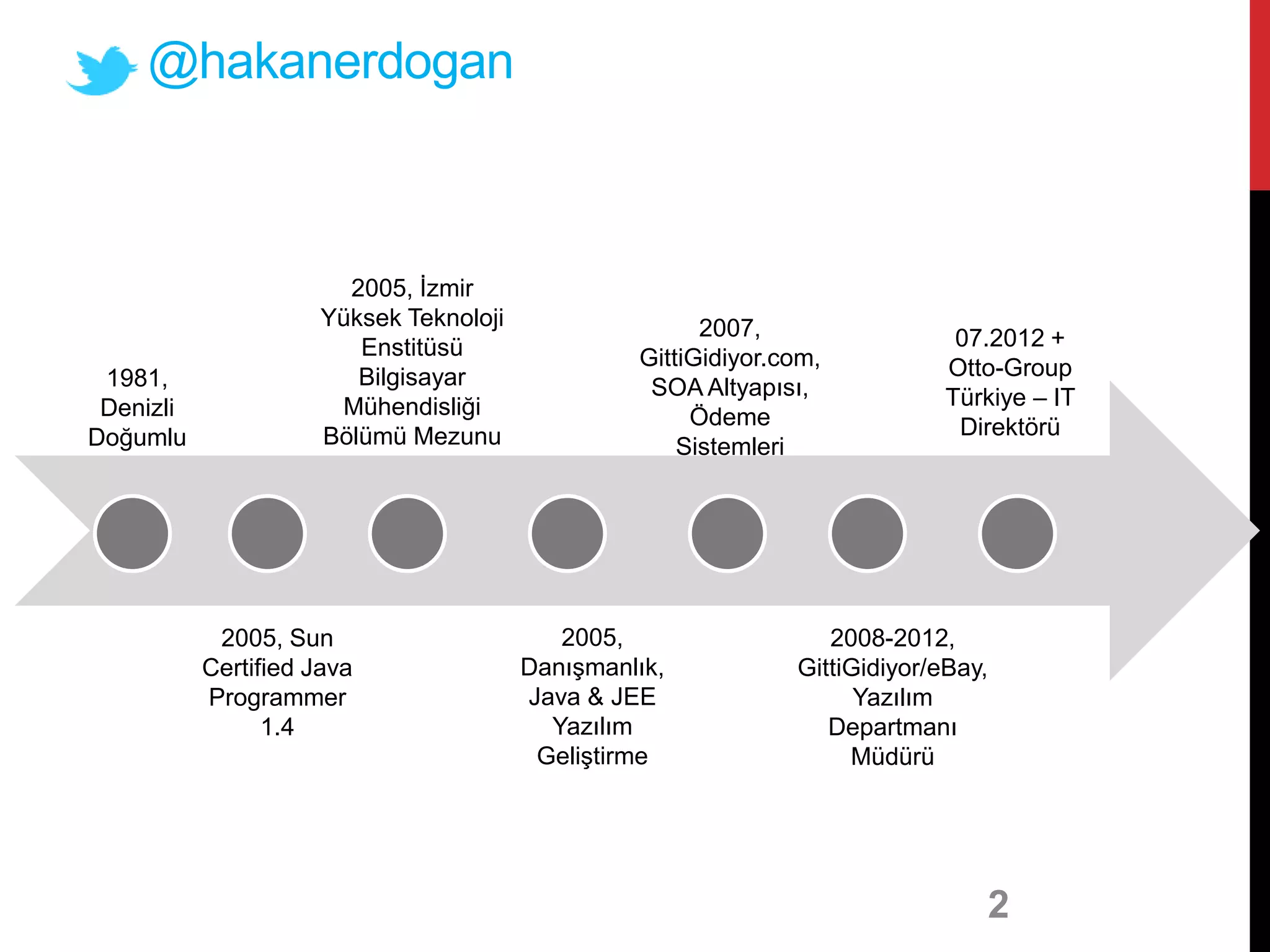 @hakanerdogan

1981, Denizli Doğumlu

2005, Sun Certified Java Programmer 1.4

2005, İzmir Yüksek Teknoloji Enstitüsü Bilgisayar Mühendisliği Bölümü Mezunu

2005, Danışmanlık, Java & JEE Yazılım Geliştirme

2007, GittiGidiyor.com, SOA Altyapısı, Ödeme Sistemleri

2008-2012, GittiGidiyor/eBay, Yazılım Departmanı Müdürü

07.2012 + Otto-Group Türkiye – IT Direktörü

2